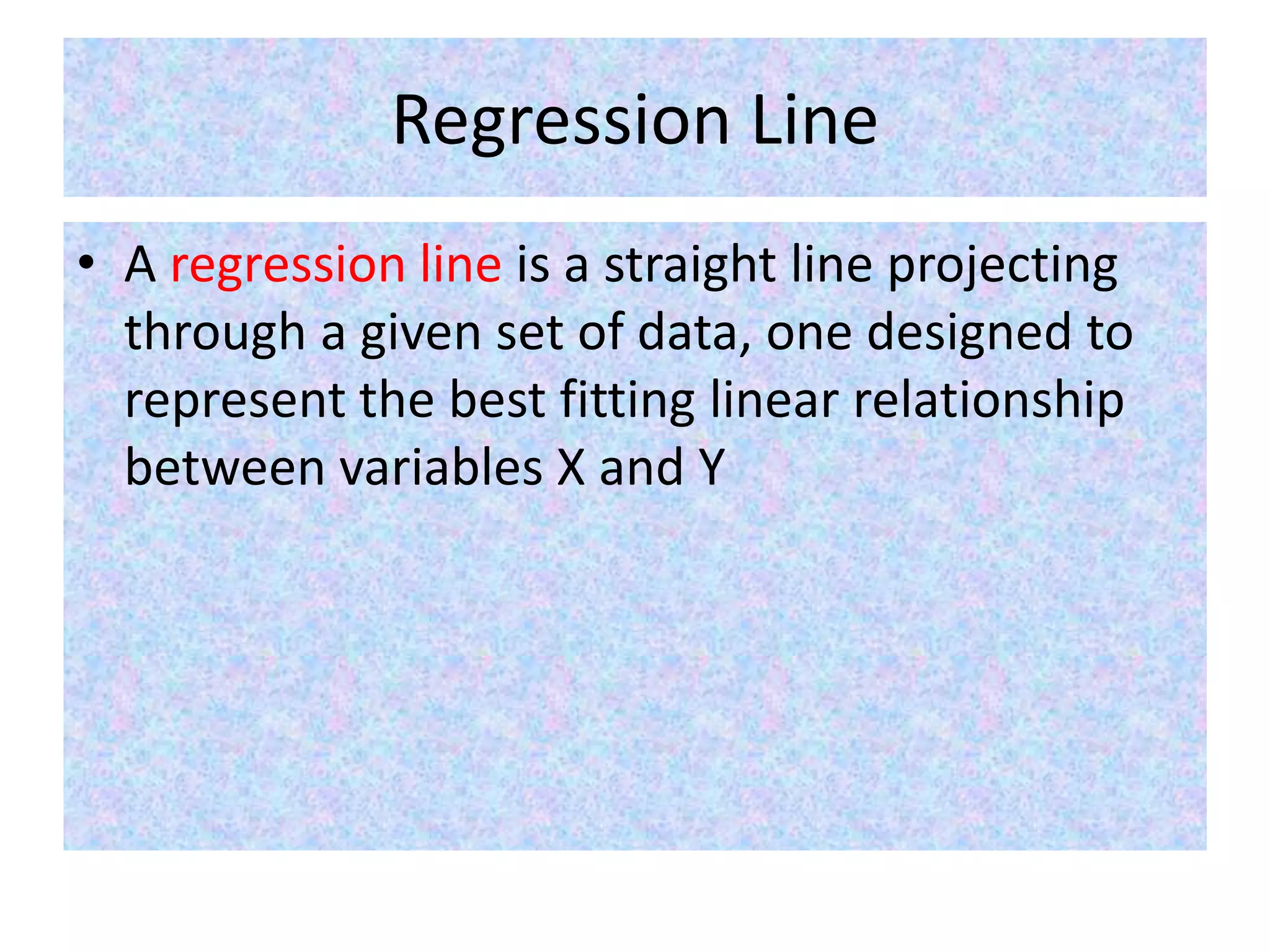 Regression Line

• A regression line is a straight line projecting through a given set of data, one designed to represent the best fitting linear relationship between variables X and Y